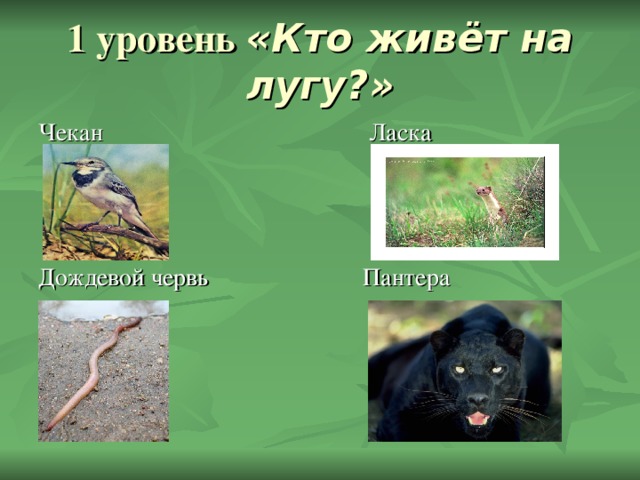 1 уровень «Кто живёт на лугу?»

Чекан

Ласка

Дождевой червь

Пантера